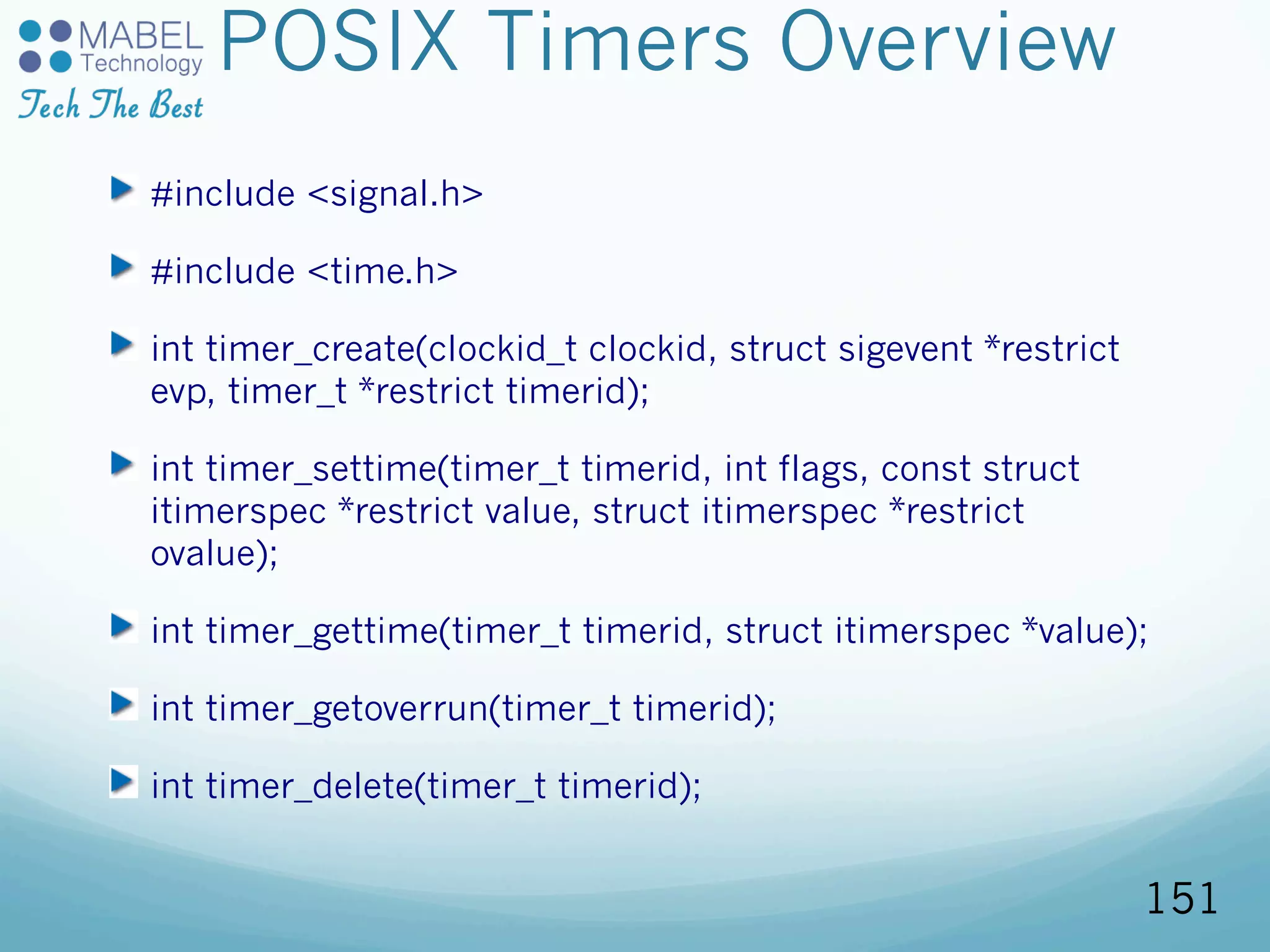 MABEL Technology
Tech The Best

POSIX Timers Overview

#include <signal.h>

#include <time.h>

int timer_create(clockid_t clockid, struct sigevent *restrict evp, timer_t *restrict timerid);

int timer_settime(timer_t timerid, int flags, const struct itimerspec *restrict value, struct itimerspec *restrict ovalue);

int timer_gettime(timer_t timerid, struct itimerspec *value);

int timer_getoverrun(timer_t timerid);

int timer_delete(timer_t timerid);

151